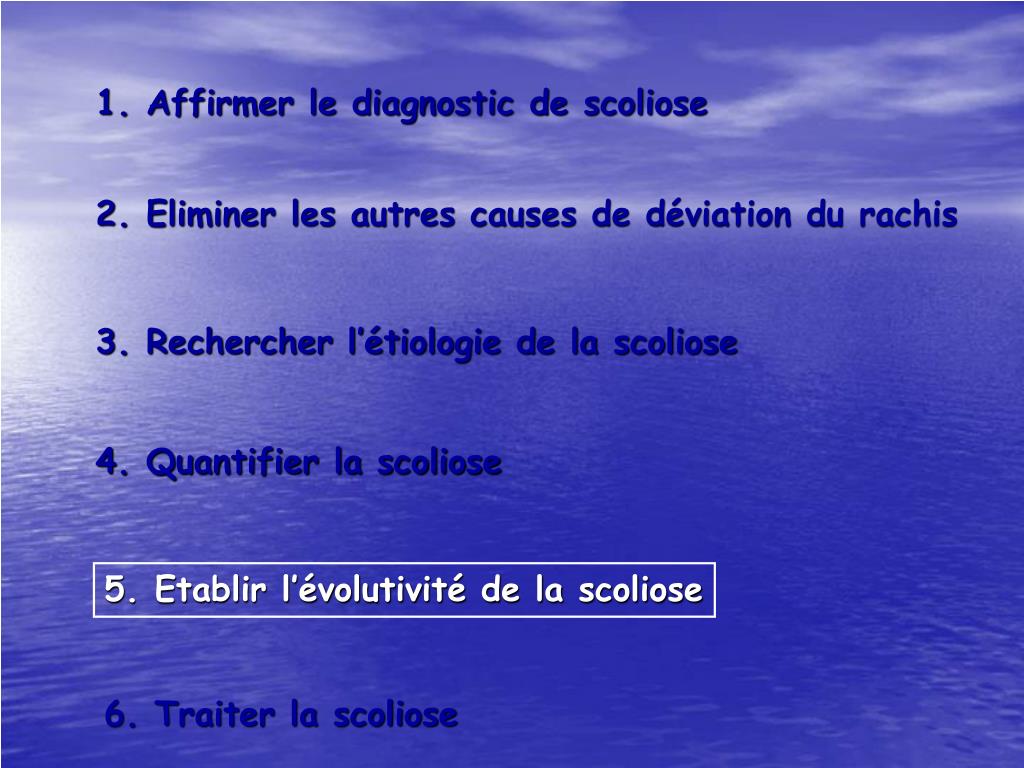 1. Affirmer le diagnostic de scoliose

2. Eliminer les autres causes de déviation du rachis

3. Rechercher l'étiologie de la scoliose

4. Quantifier la scoliose

5. Etablir l'évolutivité de la scoliose

6. Traiter la scoliose